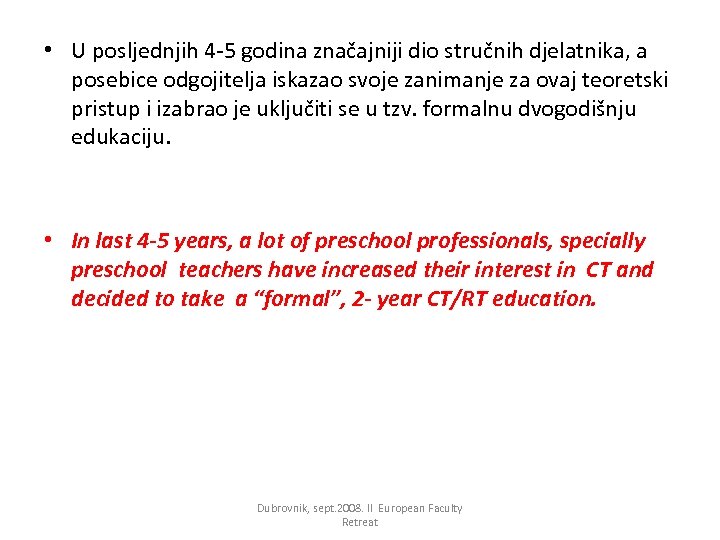 • U posljednjih 4-5 godina značajniji dio stručnih djelatnika, a posebice odgojitelja iskazao svoje zanimanje za ovaj teoretski pristup i izabrao je uključiti se u tzv. formalnu dvogodišnju edukaciju.

• In last 4-5 years, a lot of preschool professionals, specially preschool teachers have increased their interest in CT and decided to take a “formal”, 2- year CT/RT education.

Dubrovnik, sept.2008. II European Faculty Retreat